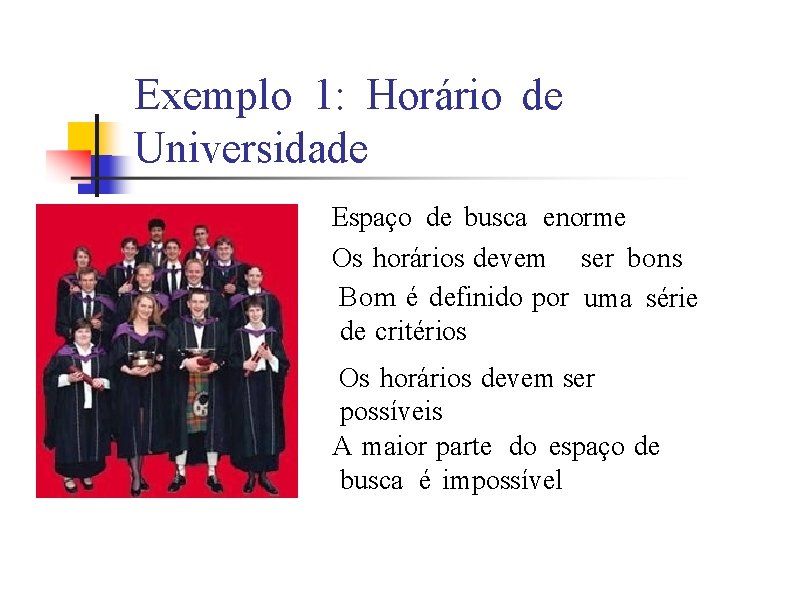 Exemplo 1: Horário de Universidade

Espaço de busca enorme

Os horários devem ser bons

Bom é definido por uma série de critérios

Os horários devem ser possíveis

A maior parte do espaço de busca é impossível